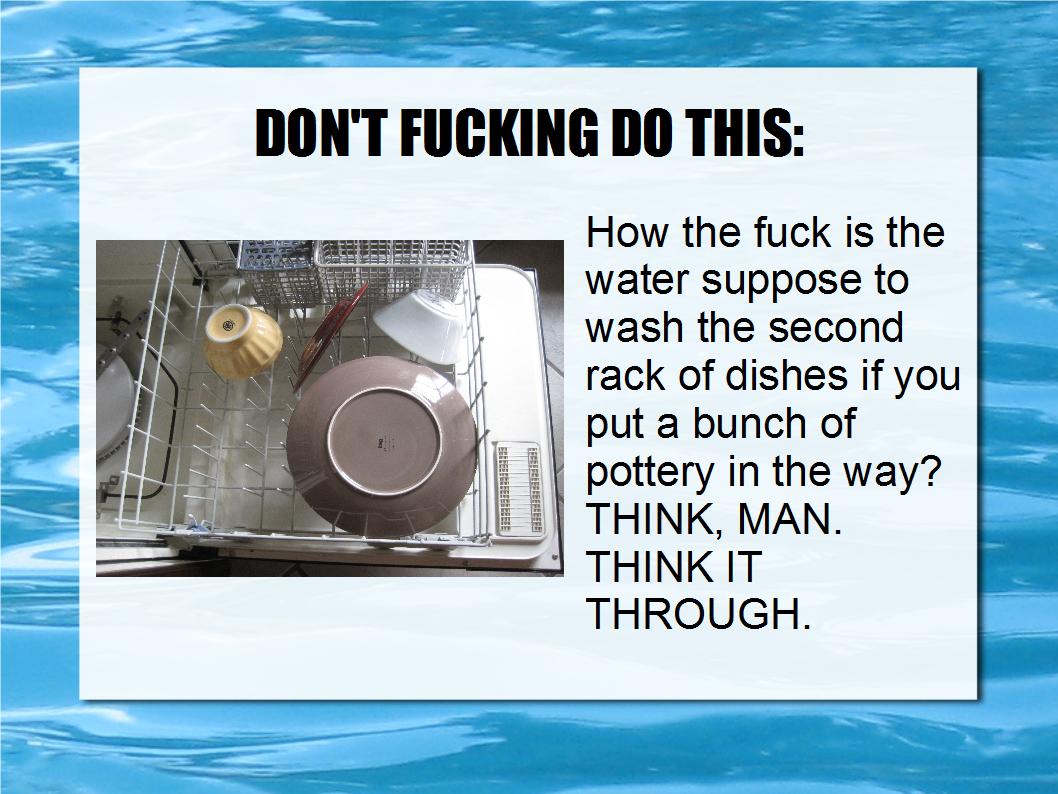 DON'T FUCKING DO THIS:

How the fuck is the water suppose to wash the second rack of dishes if you put a bunch of pottery in the way? THINK, MAN. THINK IT THROUGH.